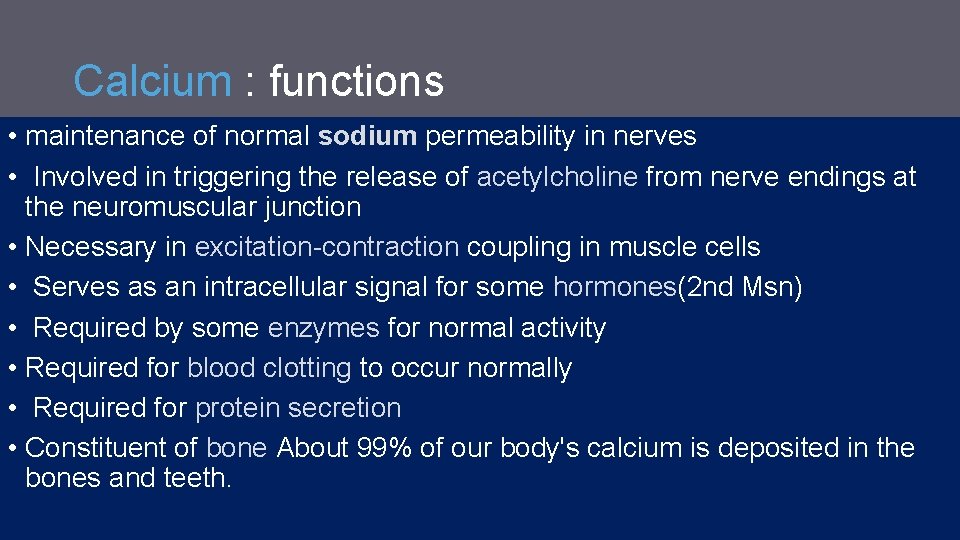 Calcium : functions

• maintenance of normal sodium permeability in nerves
• Involved in triggering the release of acetylcholine from nerve endings at the neuromuscular junction
• Necessary in excitation-contraction coupling in muscle cells
• Serves as an intracellular signal for some hormones(2nd Msn)
• Required by some enzymes for normal activity
• Required for blood clotting to occur normally
• Required for protein secretion
• Constituent of bone About 99% of our body's calcium is deposited in the bones and teeth.